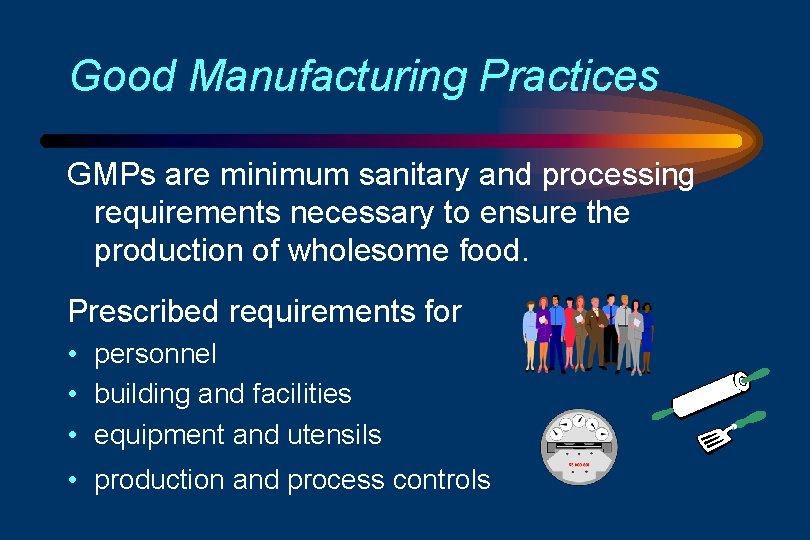 Good Manufacturing Practices

GMPs are minimum sanitary and processing requirements necessary to ensure the production of wholesome food.

Prescribed requirements for

• personnel
• building and facilities
• equipment and utensils
• production and process controls